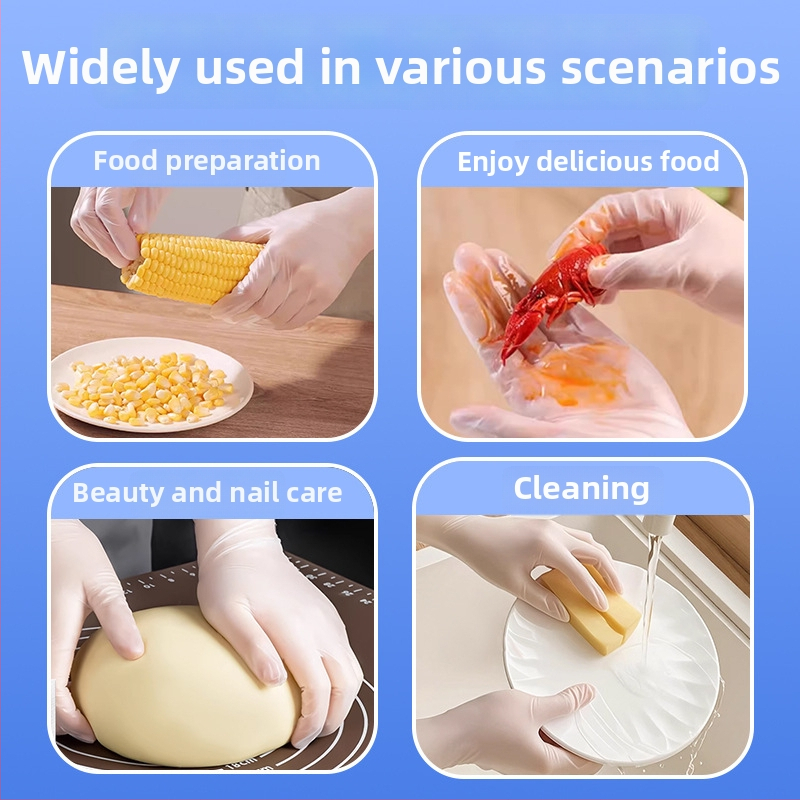 Widely used in various scenarios

Food preparation

Enjoy delicious food

Beauty and nail care

Cleaning